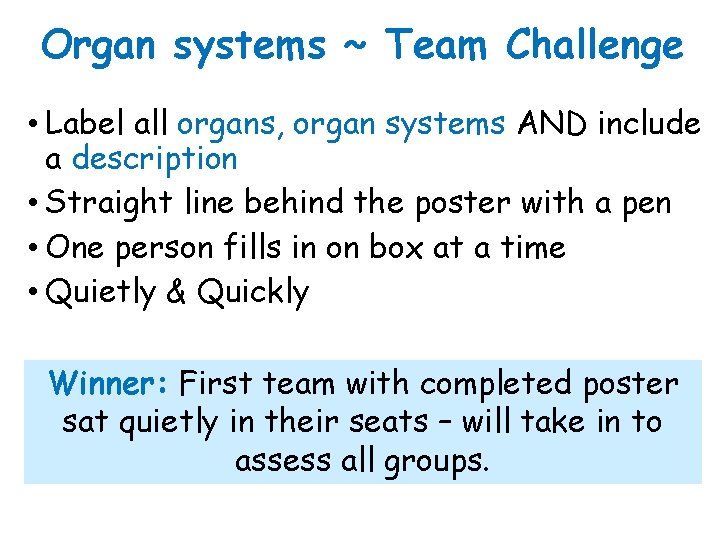 Organ systems ~ Team Challenge

• Label all organs, organ systems AND include a description
• Straight line behind the poster with a pen
• One person fills in on box at a time
• Quietly & Quickly

Winner: First team with completed poster sat quietly in their seats – will take in to assess all groups.